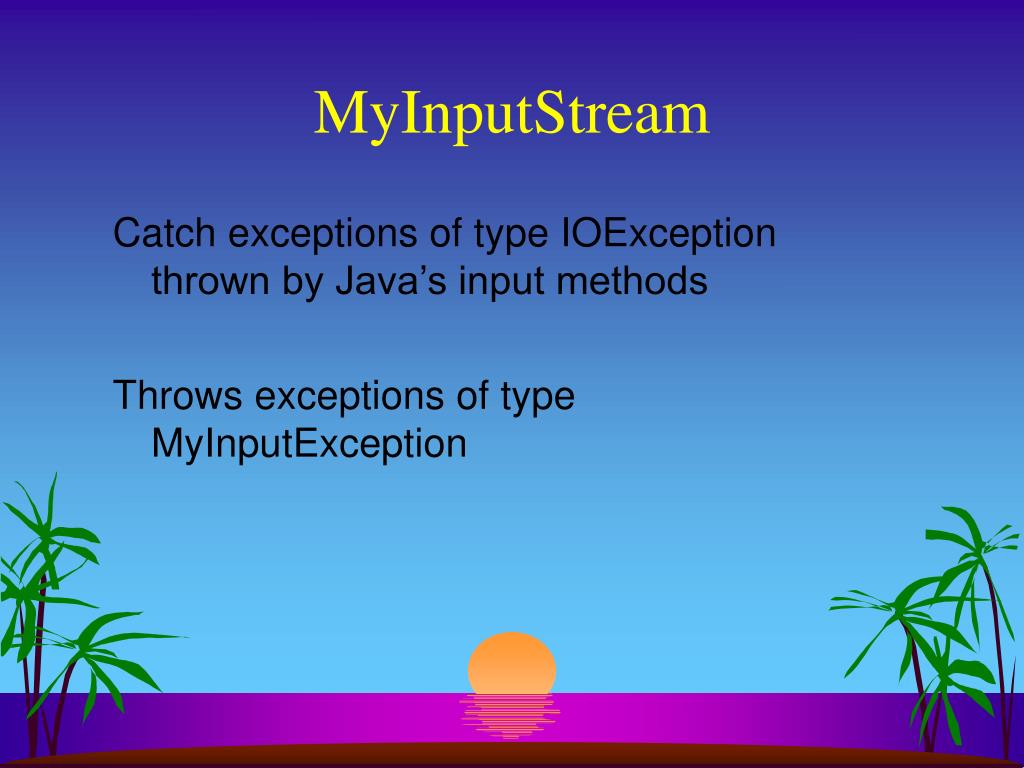 MyInputStream

Catch exceptions of type IOException thrown by Java’s input methods

Throws exceptions of type MyInputException